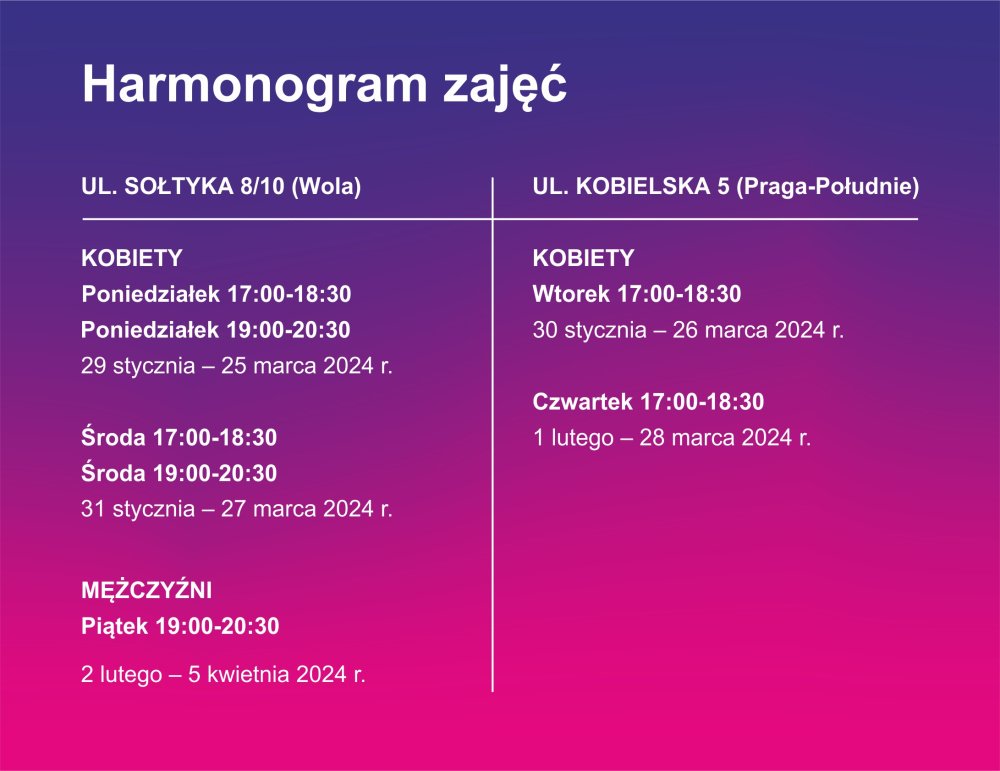 Harmonogram zajęć

UL. SOŁTYKA 8/10 (Wola)

KOBIETY
Poniedziałek 17:00-18:30
Poniedziałek 19:00-20:30
29 stycznia – 25 marca 2024 r.

Środa 17:00-18:30
Środa 19:00-20:30
31 stycznia – 27 marca 2024 r.

MĘŻCZYŹNI
Piątek 19:00-20:30
2 lutego – 5 kwietnia 2024 r.

UL. KOBIELSKA 5 (Praga-Południe)

KOBIETY
Wtorek 17:00-18:30
30 stycznia – 26 marca 2024 r.

Czwartek 17:00-18:30
1 lutego – 28 marca 2024 r.